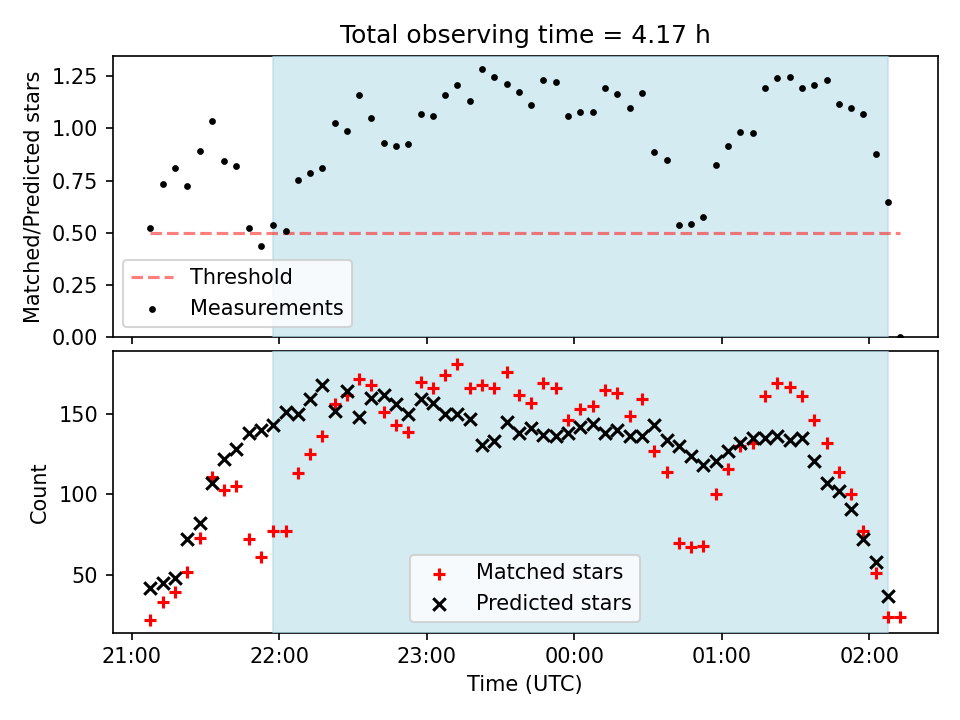 Total observing time = 4.17 h

Matched/Predicted stars

1.25
1.00
0.75
0.50
0.25
0.00

Threshold
Measurements

Count

150
100
50

Matched stars
Predicted stars

21:00
22:00
23:00
00:00
01:00
02:00

Time (UTC)